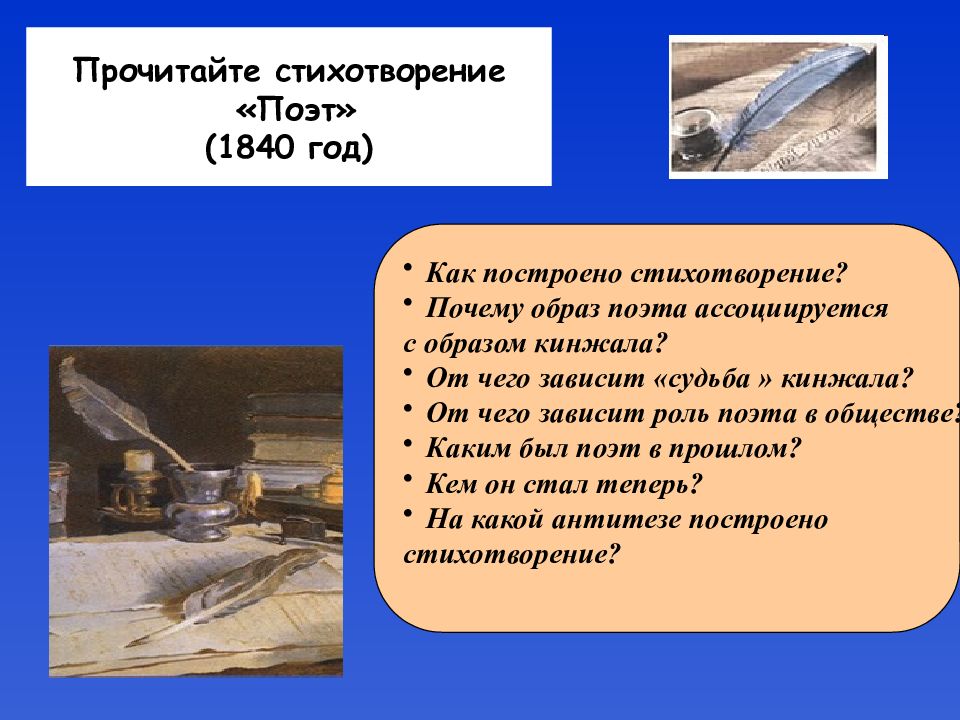 Прочитайте стихотворение «Поэт» (1840 год)

• Как построено стихотворение?
• Почему образ поэта ассоциируется с образом кинжала?
• От чего зависит «судьба » кинжала?
• От чего зависит роль поэта в обществе?
• Каким был поэт в прошлом?
• Кем он стал теперь?
• На какой антитезе построено стихотворение?